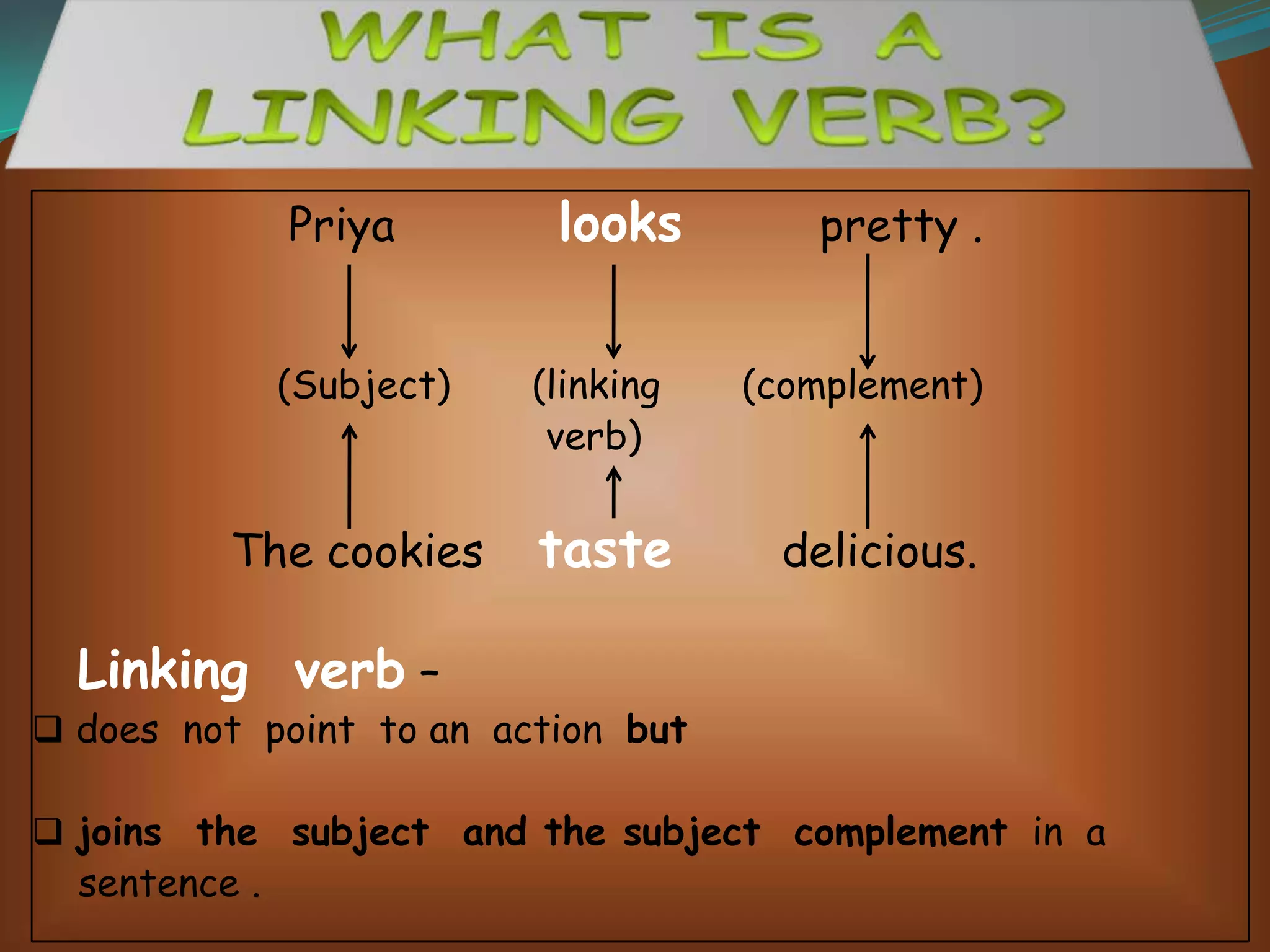 WHAT IS A LINKING VERB?

Priya looks pretty .

(Subject) (linking verb) (complement)

The cookies taste delicious.

Linking verb –

❑ does not point to an action but

❑ joins the subject and the subject complement in a sentence .